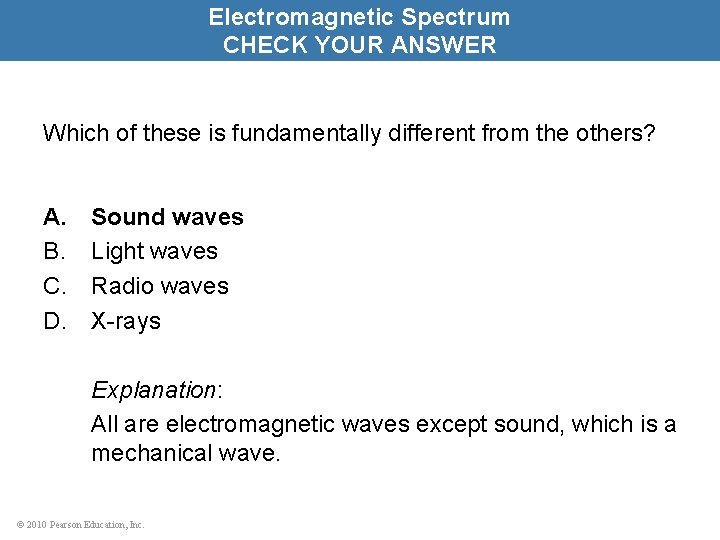 Electromagnetic Spectrum
CHECK YOUR ANSWER

Which of these is fundamentally different from the others?

A. Sound waves
B. Light waves
C. Radio waves
D. X-rays

Explanation:
All are electromagnetic waves except sound, which is a mechanical wave.

© 2010 Pearson Education, Inc.